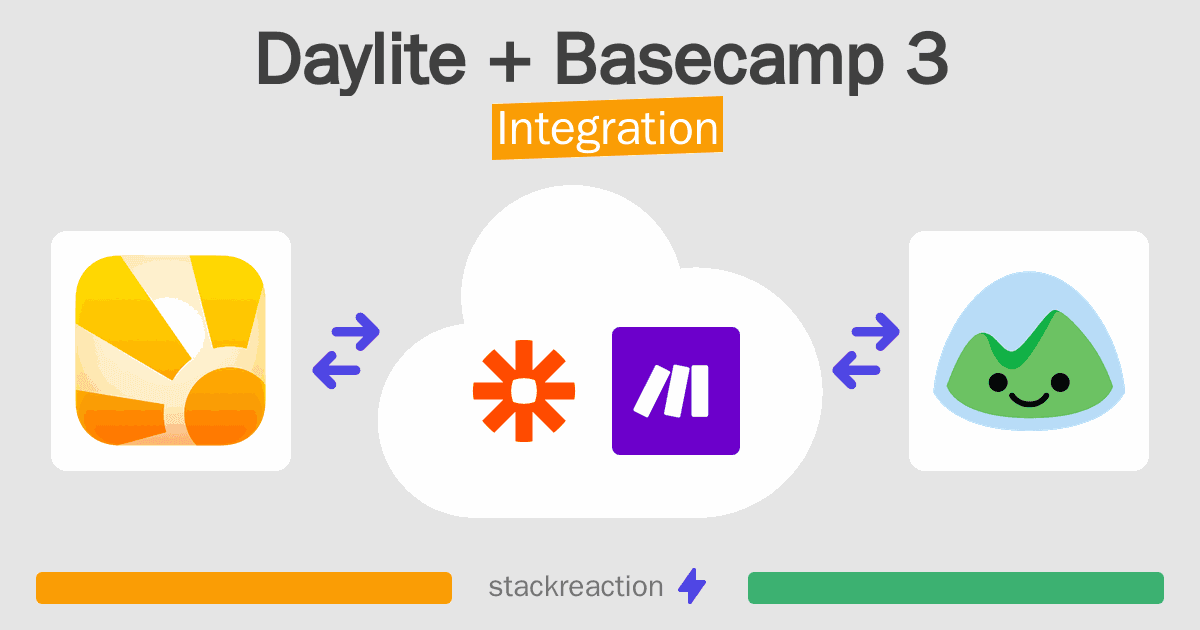 Daylite + Basecamp 3
Integration

stackreaction